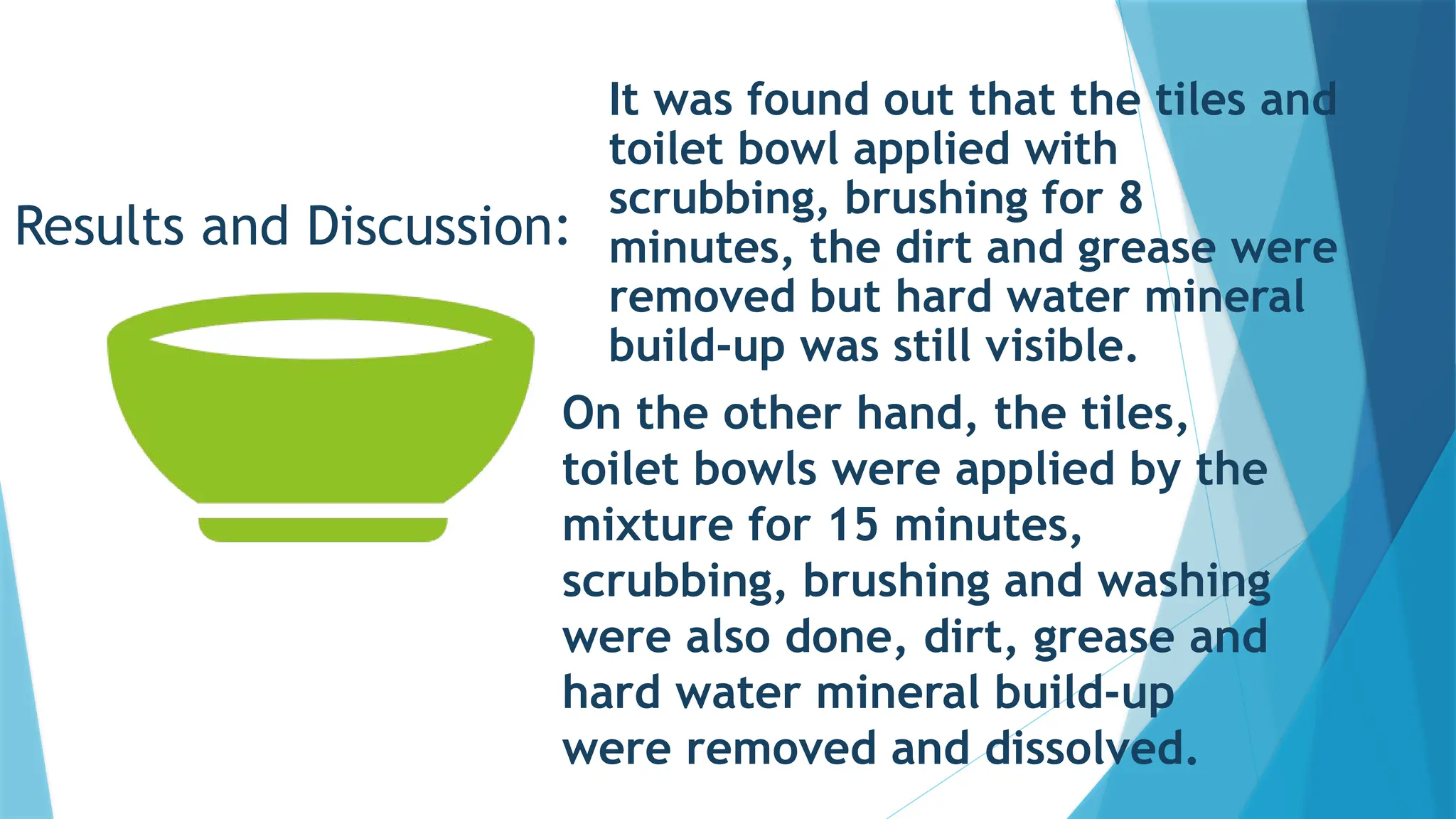 Results and Discussion:

It was found out that the tiles and toilet bowl applied with scrubbing, brushing for 8 minutes, the dirt and grease were removed but hard water mineral build-up was still visible.

On the other hand, the tiles, toilet bowls were applied by the mixture for 15 minutes, scrubbing, brushing and washing were also done, dirt, grease and hard water mineral build-up were removed and dissolved.